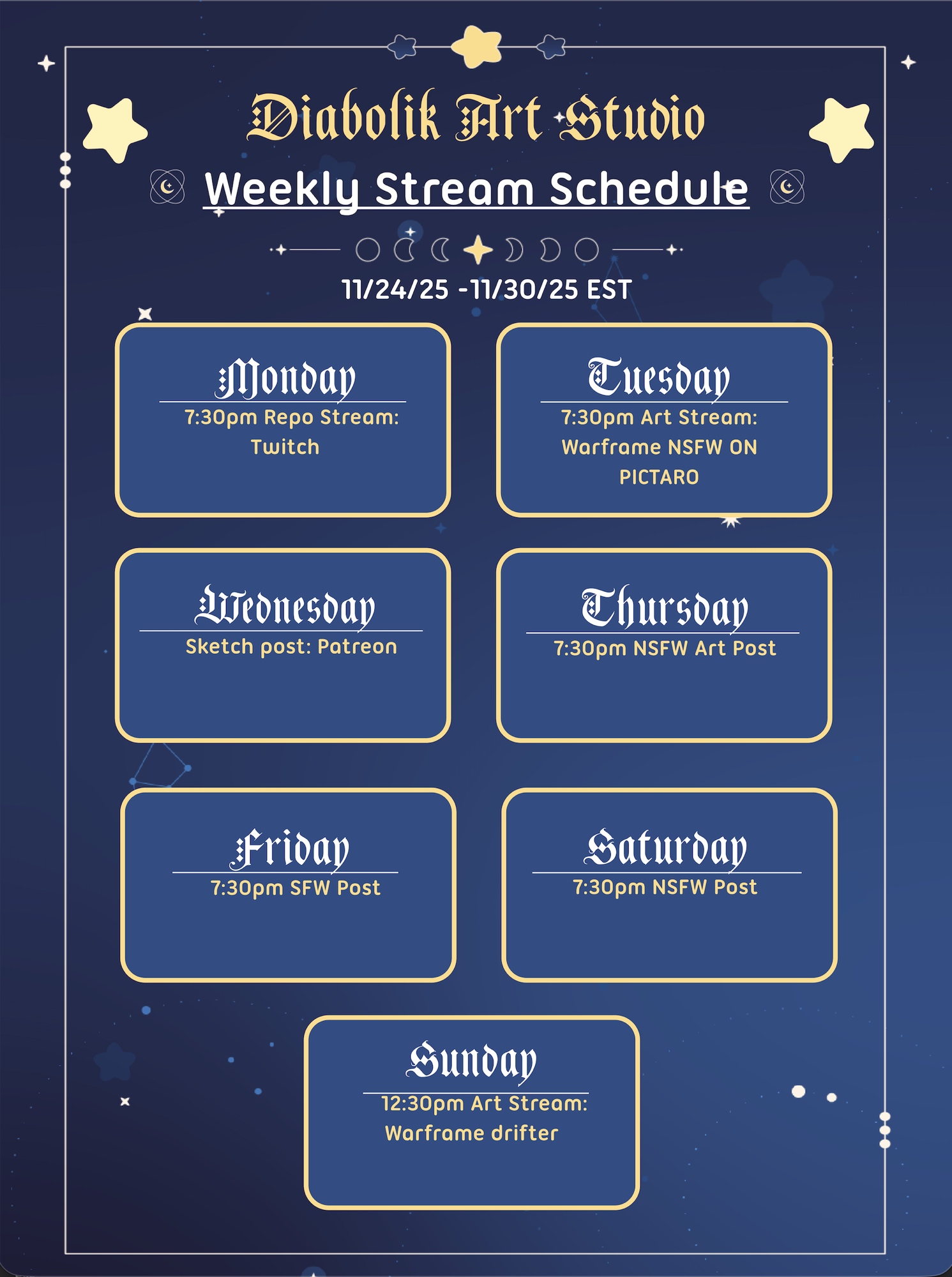 Diabolik Art Studio

Weekly Stream Schedule

11/24/25 -11/30/25 EST

Monday
7:30pm Repo Stream: Twitch

Tuesday
7:30pm Art Stream: Warframe NSFW ON PICTARO

Wednesday
Sketch post: Patreon

Thursday
7:30pm NSFW Art Post

Friday
7:30pm SFW Post

Saturday
7:30pm NSFW Post

Sunday
12:30pm Art Stream: Warframe drifter